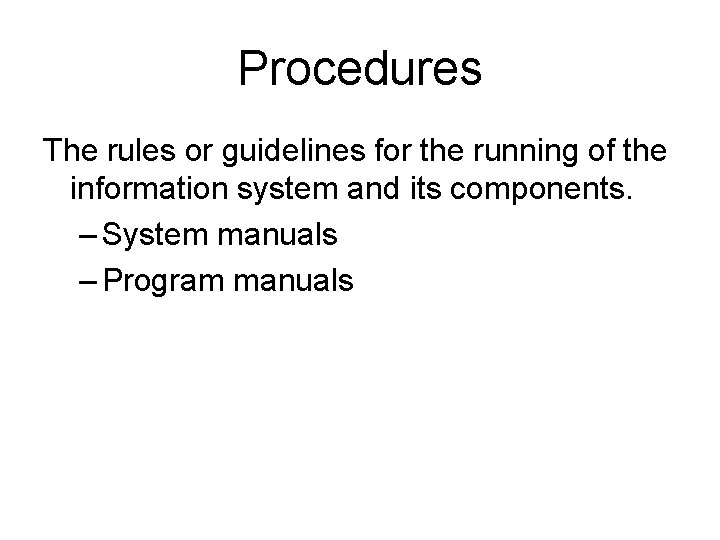 Procedures

The rules or guidelines for the running of the information system and its components.

– System manuals
– Program manuals